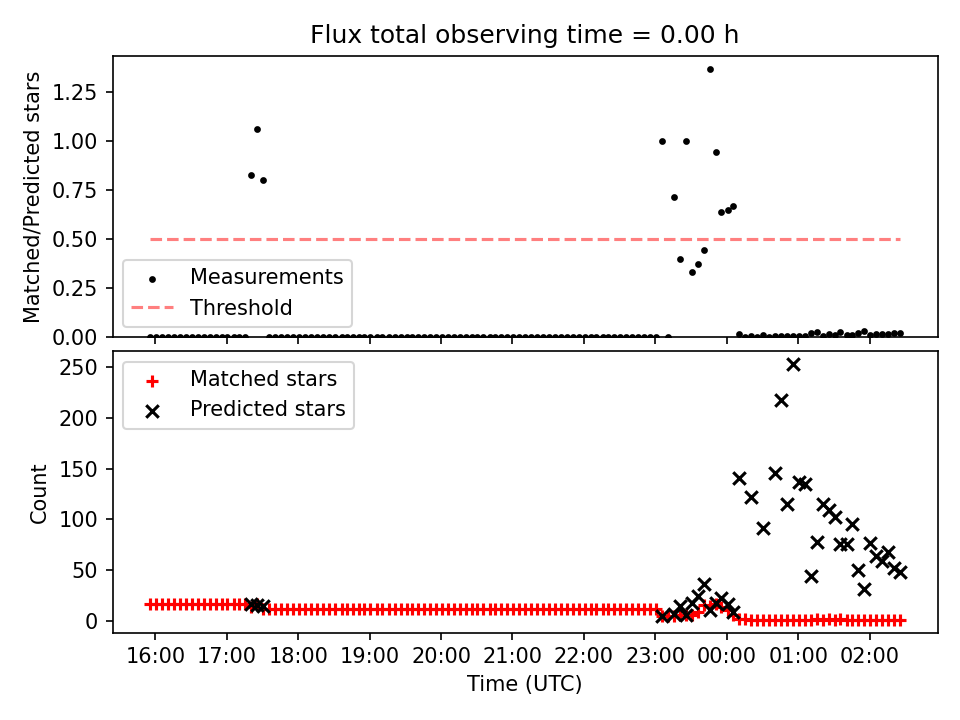 Flux total observing time = 0.00 h

Matched/Predicted stars

1.25
1.00
0.75
0.50
0.25
0.00

Measurements
Threshold

Matched stars
Predicted stars

Count

250
200
150
100
50
0

16:00 17:00 18:00 19:00 20:00 21:00 22:00 23:00 00:00 01:00 02:00

Time (UTC)